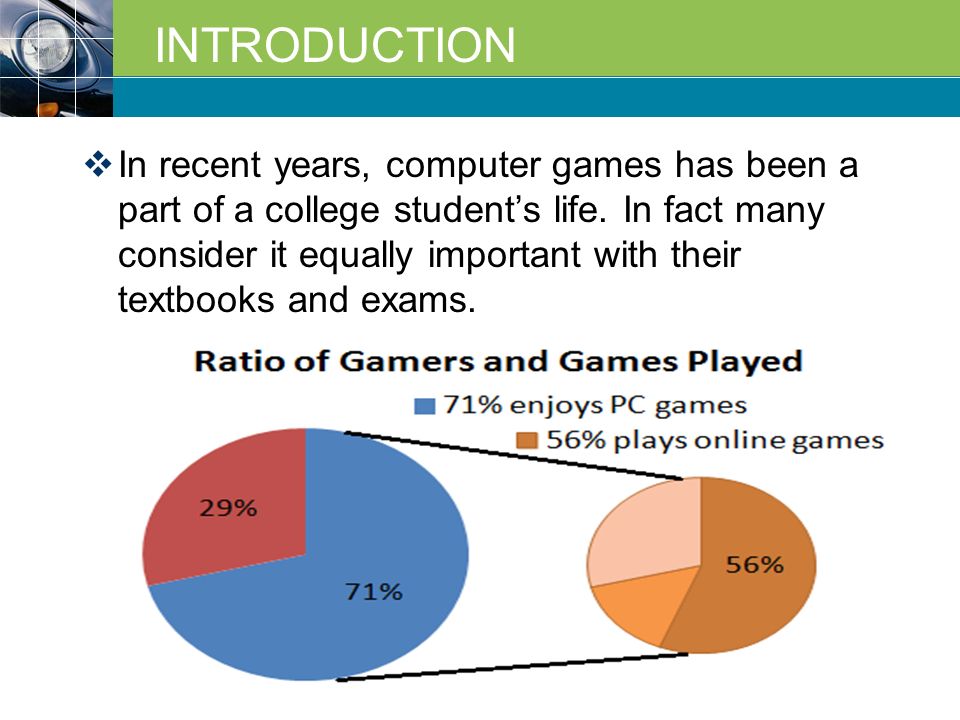 INTRODUCTION

❖ In recent years, computer games has been a part of a college student’s life. In fact many consider it equally important with their textbooks and exams.

Ratio of Gamers and Games Played

71% enjoys PC games

56% plays online games

29%

71%

56%